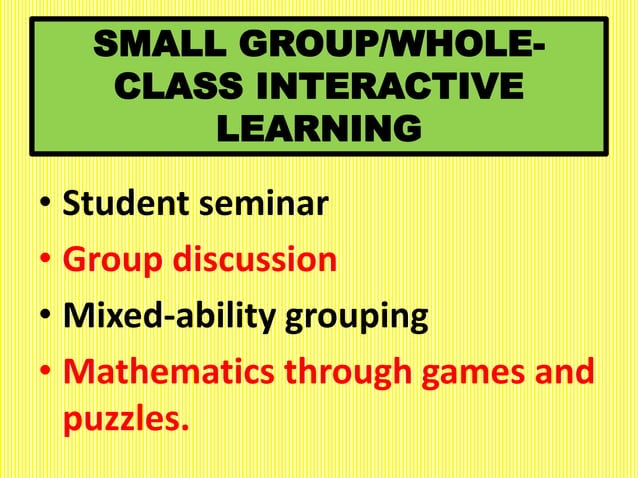 SMALL GROUP/WHOLE-CLASS INTERACTIVE LEARNING

• Student seminar
• Group discussion
• Mixed-ability grouping
• Mathematics through games and puzzles.